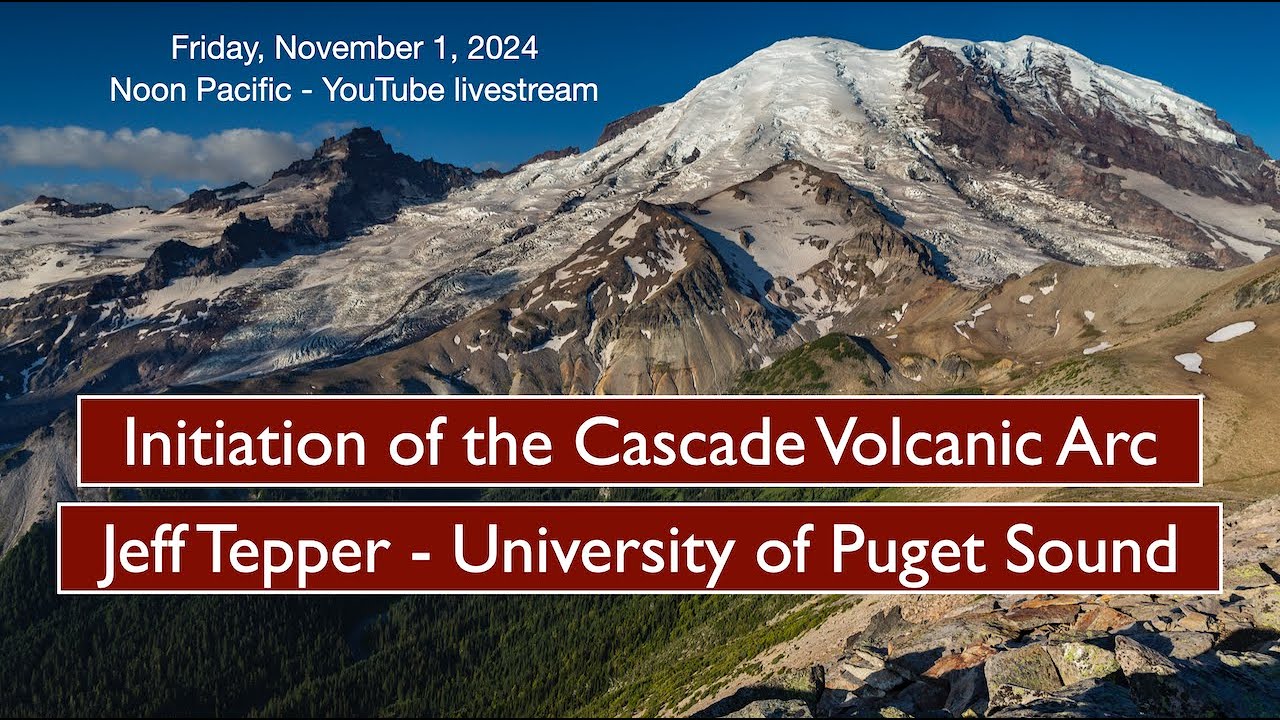 Friday, November 1, 2024
Noon Pacific - YouTube livestream

Initiation of the Cascade Volcanic Arc

Jeff Tepper - University of Puget Sound